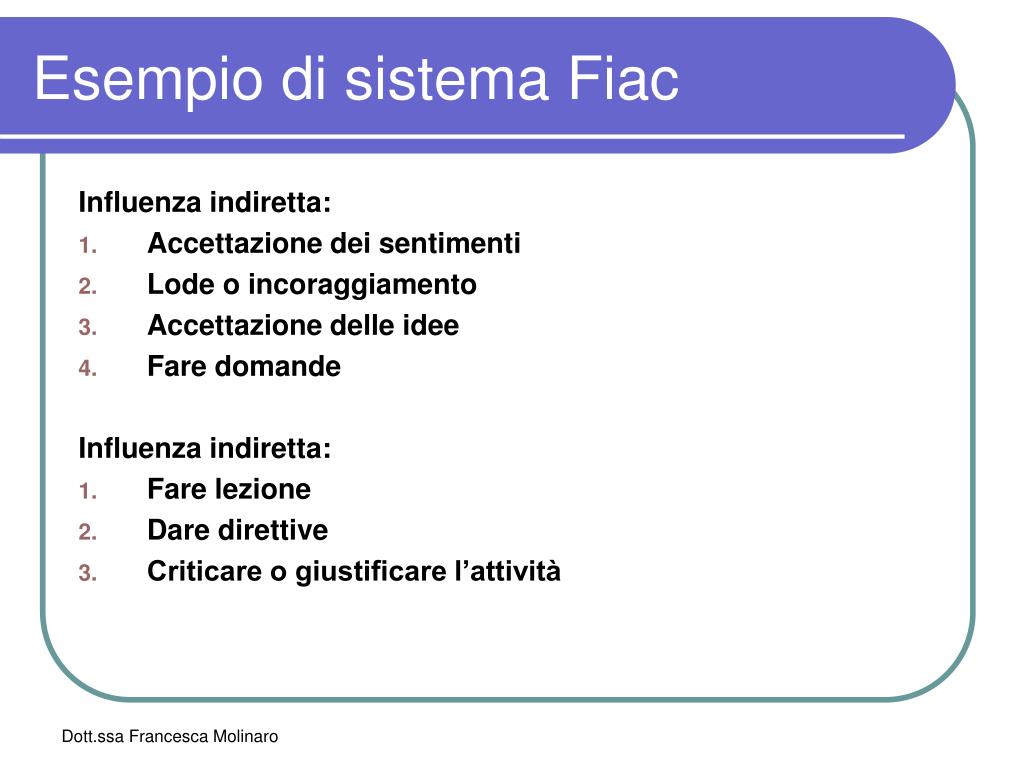 Esempio di sistema Fiac

Influenza indiretta:
1. Accettazione dei sentimenti
2. Lode o incoraggiamento
3. Accettazione delle idee
4. Fare domande

Influenza indiretta:
1. Fare lezione
2. Dare direttive
3. Criticare o giustificare l’attività

Dott.ssa Francesca Molinaro